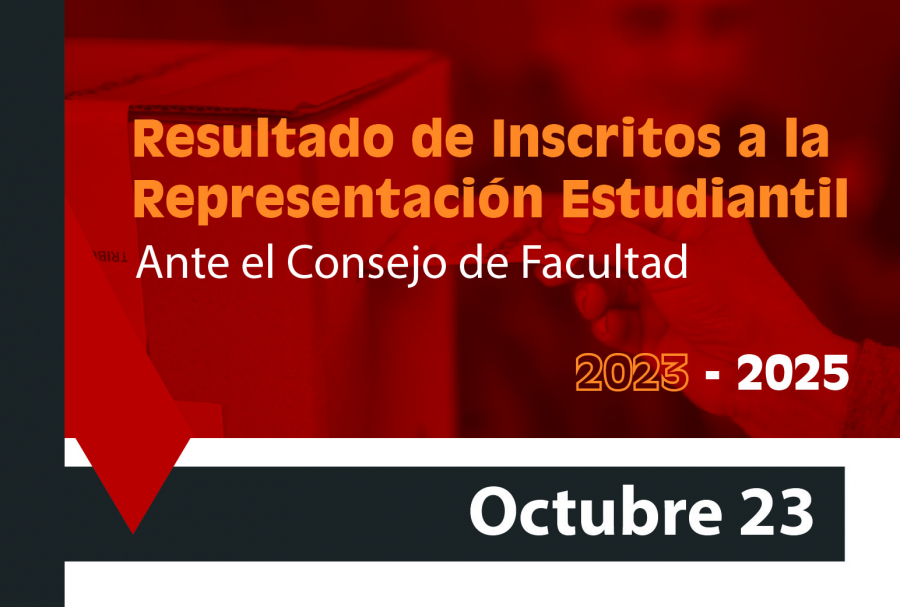 Resultado de Inscritos a la Representación Estudiantil
Ante el Consejo de Facultad

2023 - 2025

Octubre 23